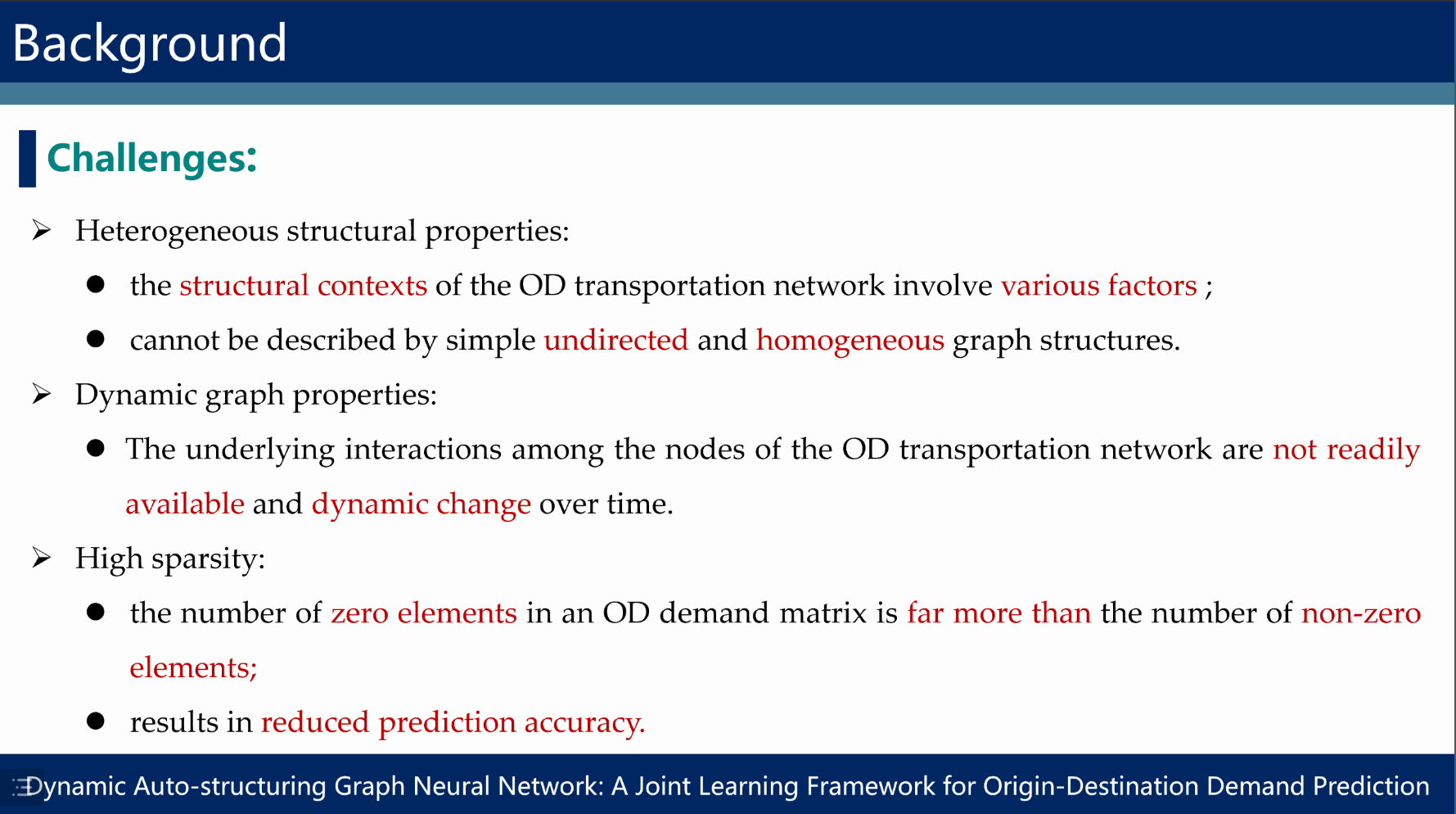 Background

Challenges:

➢ Heterogeneous structural properties:

● the structural contexts of the OD transportation network involve various factors ;

● cannot be described by simple undirected and homogeneous graph structures.

➢ Dynamic graph properties:

● The underlying interactions among the nodes of the OD transportation network are not readily available and dynamic change over time.

➢ High sparsity:

● the number of zero elements in an OD demand matrix is far more than the number of non-zero elements;

● results in reduced prediction accuracy.

Dynamic Auto-structuring Graph Neural Network: A Joint Learning Framework for Origin-Destination Demand Prediction